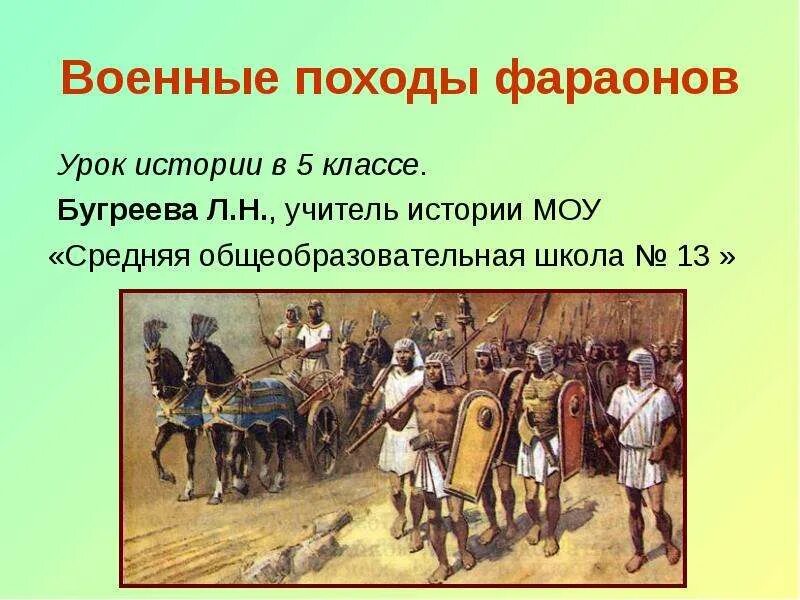 Военные походы фараонов

Урок истории в 5 классе.

Бугреева Л.Н., учитель истории МОУ «Средняя общеобразовательная школа № 13 »